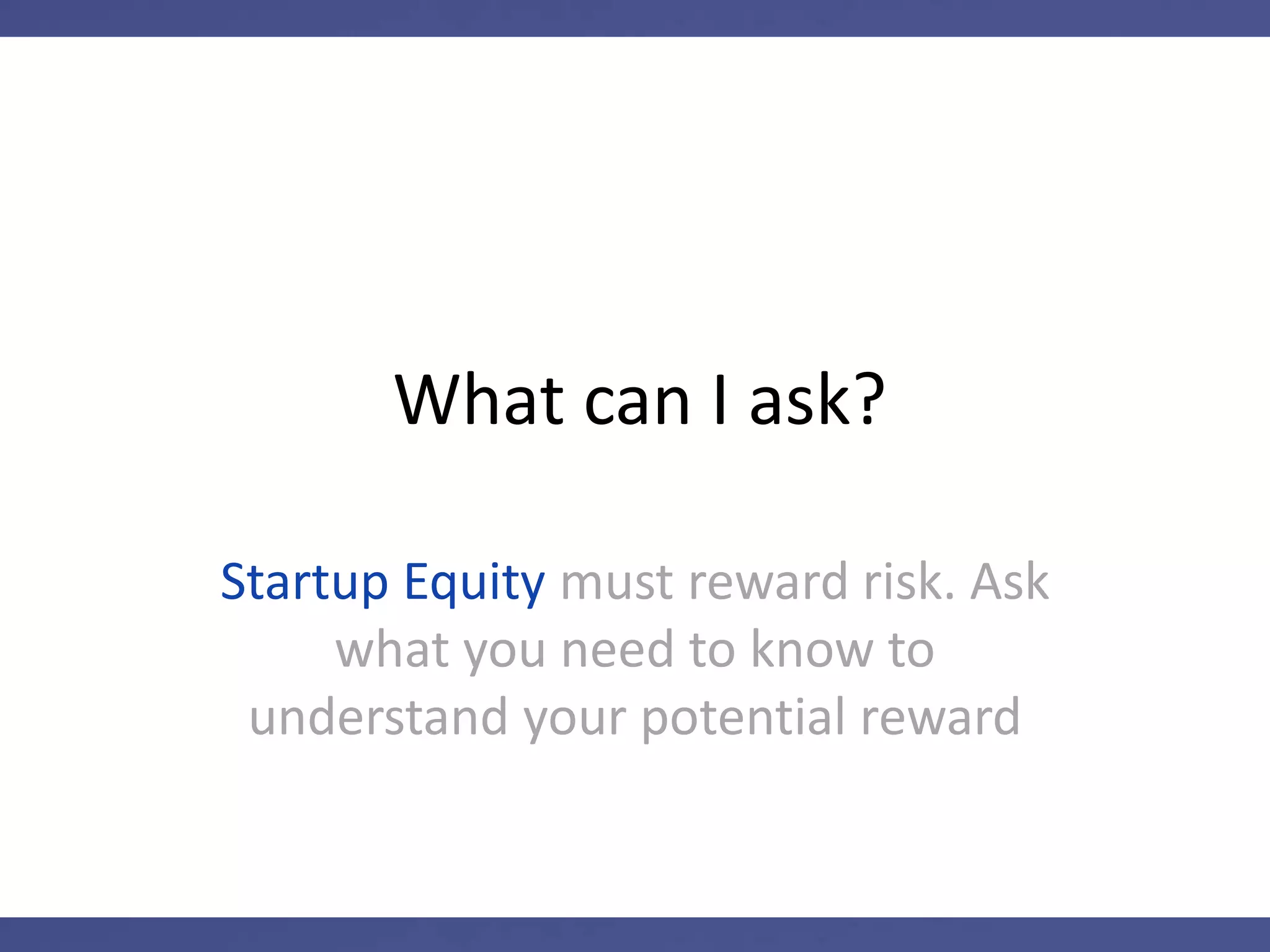 What can I ask?

Startup Equity must reward risk. Ask what you need to know to understand your potential reward